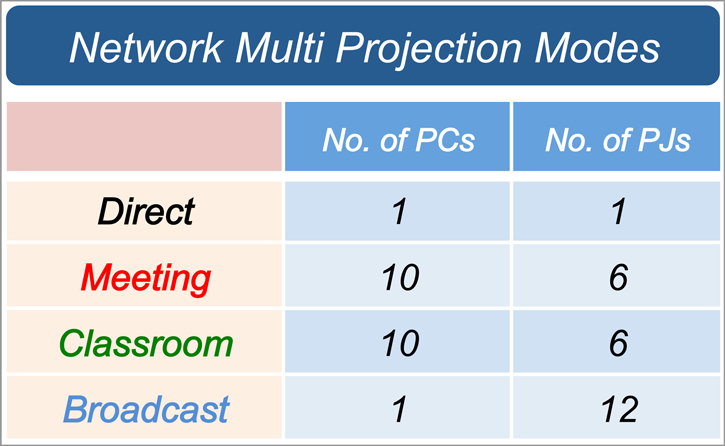 Network Multi Projection Modes

| | No. of PCs | No. of PJs |
|---|---|---|
| Direct | 1 | 1 |
| Meeting | 10 | 6 |
| Classroom | 10 | 6 |
| Broadcast | 1 | 12 |